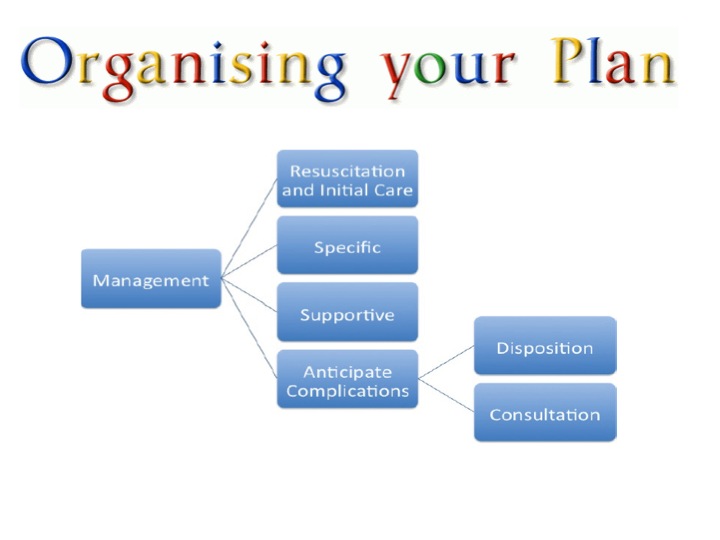 Organising your Plan

Management

Resuscitation and Initial Care

Specific

Supportive

Anticipate Complications

Disposition

Consultation